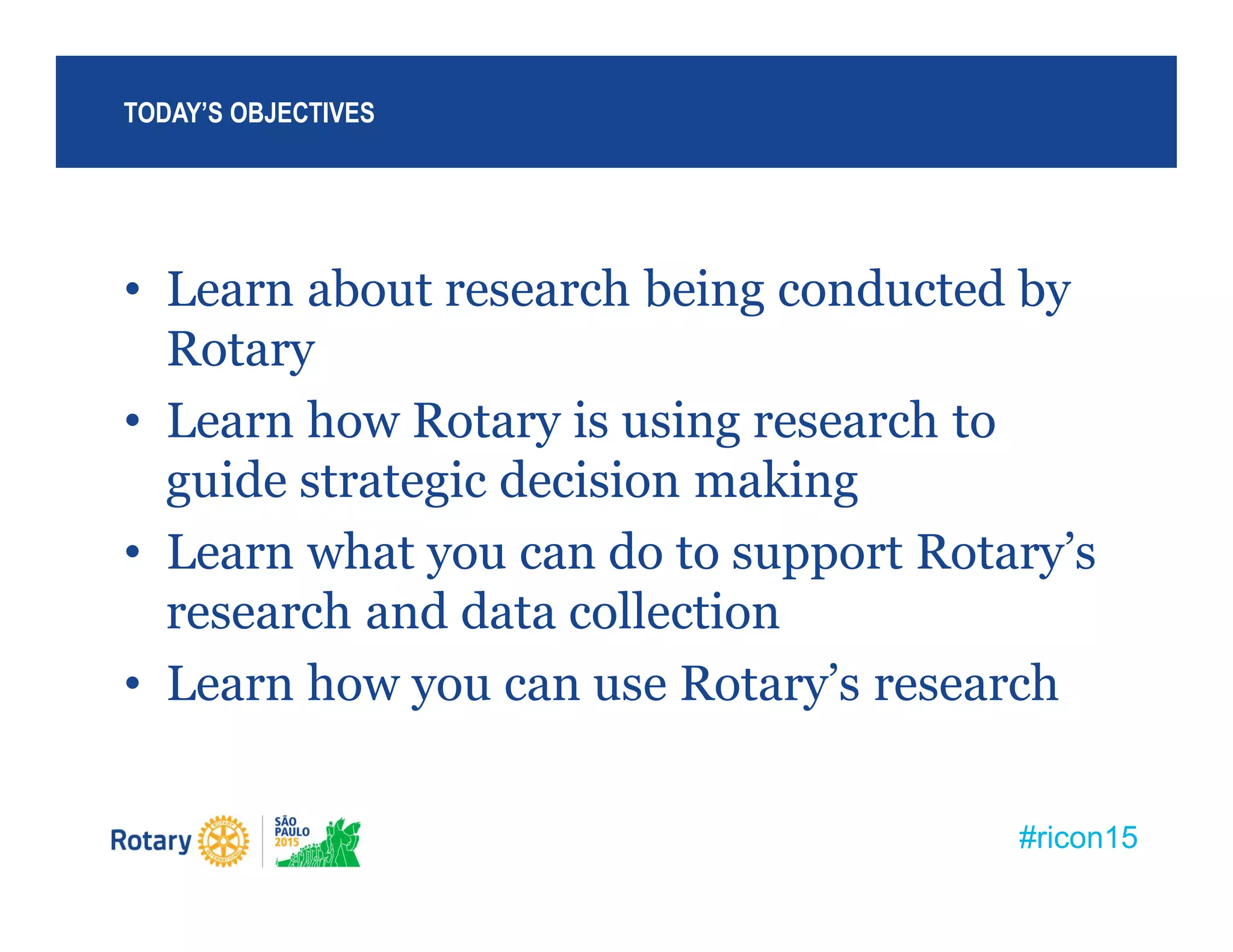 TODAY'S OBJECTIVES

• Learn about research being conducted by Rotary
• Learn how Rotary is using research to guide strategic decision making
• Learn what you can do to support Rotary's research and data collection
• Learn how you can use Rotary's research

Rotary ROTARY INTERNATIONAL
SÃO PAULO 2015

#ricon15